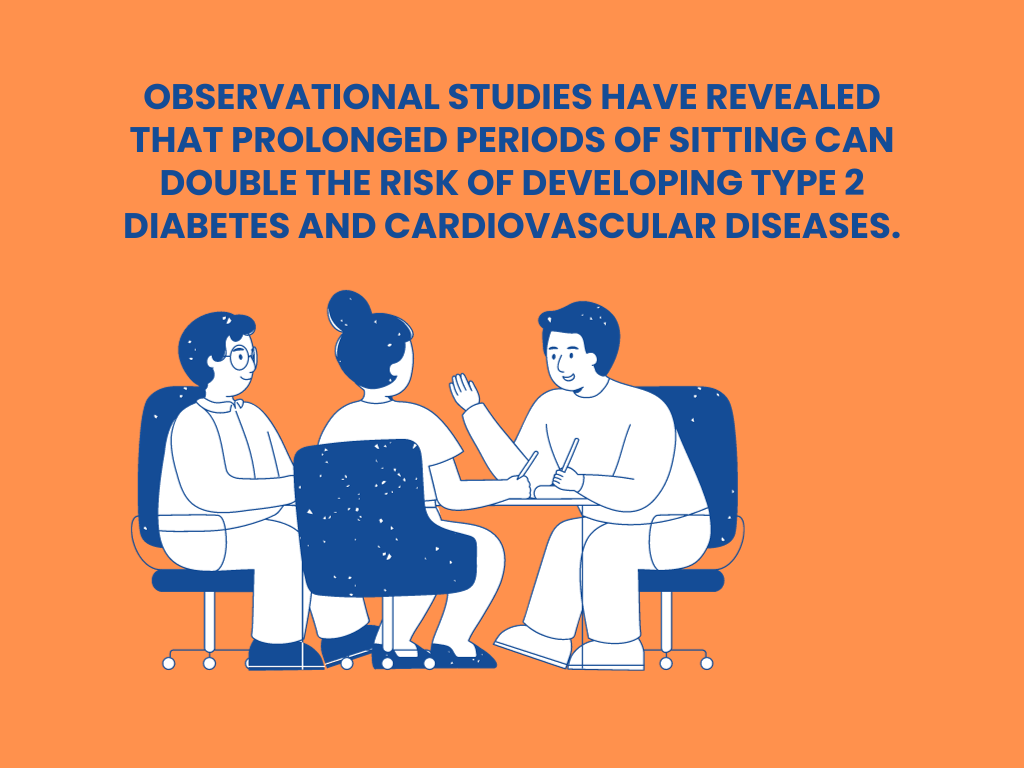 OBSERVATIONAL STUDIES HAVE REVEALED THAT PROLONGED PERIODS OF SITTING CAN DOUBLE THE RISK OF DEVELOPING TYPE 2 DIABETES AND CARDIOVASCULAR DISEASES.